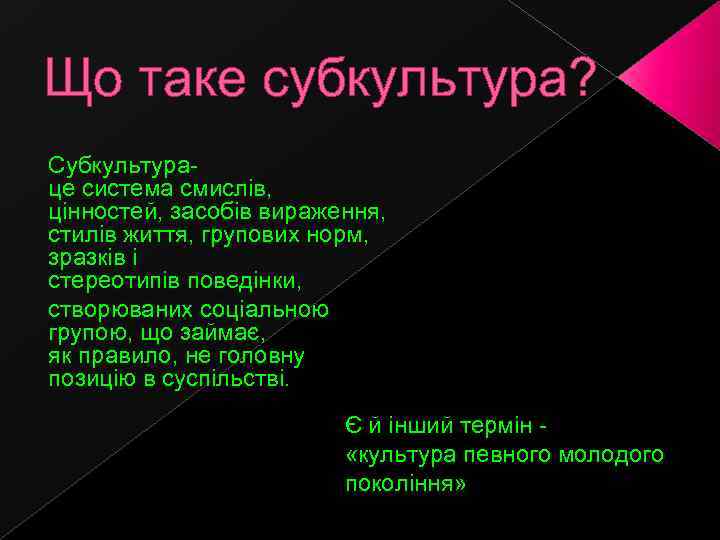 Що таке субкультура?

Субкультура- це система смислів, цінностей, засобів вираження, стилів життя, групових норм, зразків і стереотипів поведінки,

створюваних соціальною групою, що займає, як правило, не головну позицію в суспільстві.

Є й інший термін - «культура певного молодого покоління»